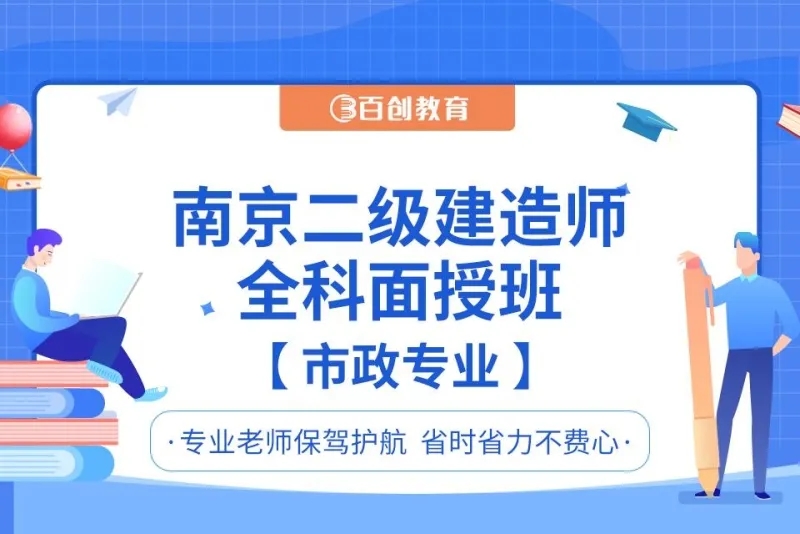 百创教育

南京二级建造师
全科面授班
【市政专业】

·专业老师保驾护航 省时省力不费心·